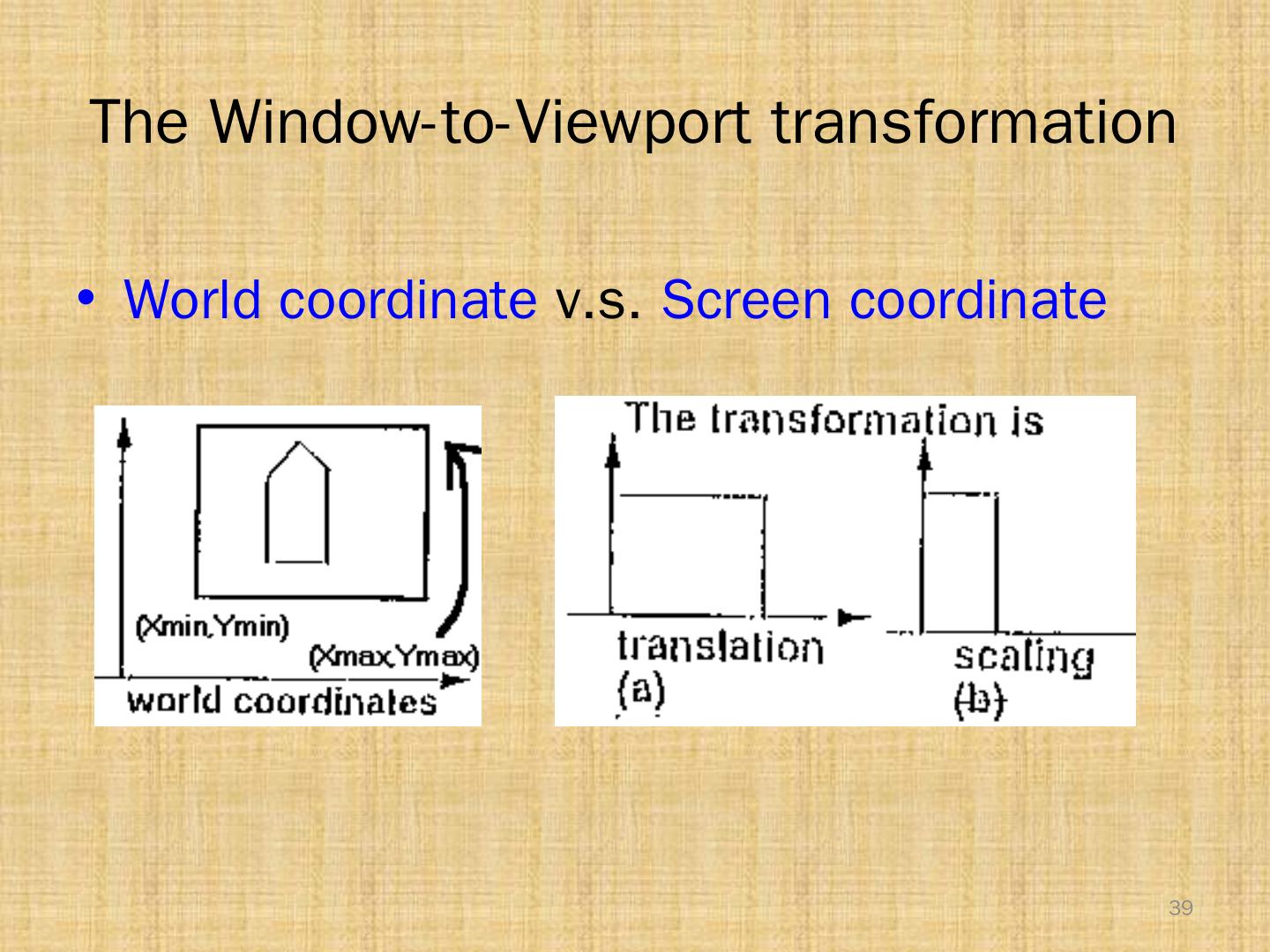 The Window-to-Viewport transformation

• World coordinate v.s. Screen coordinate

(Xmin,Ymin)

(Xmax,Ymax)

world coordinates

The transformation is

translation
(a)

scaling
(b)

39